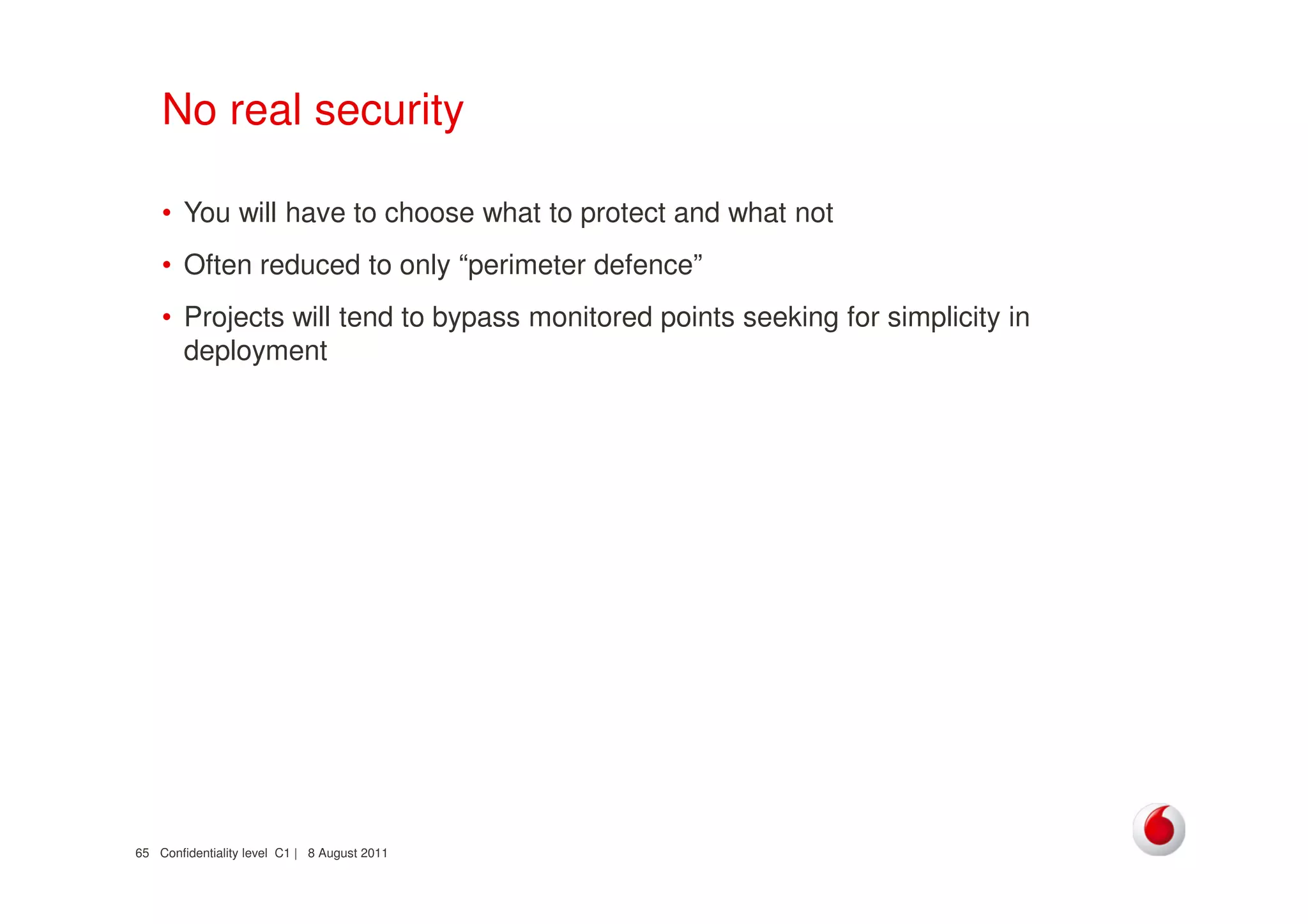 No real security

• You will have to choose what to protect and what not

• Often reduced to only “perimeter defence”

• Projects will tend to bypass monitored points seeking for simplicity in deployment

65 Confidentiality level C1 | 8 August 2011